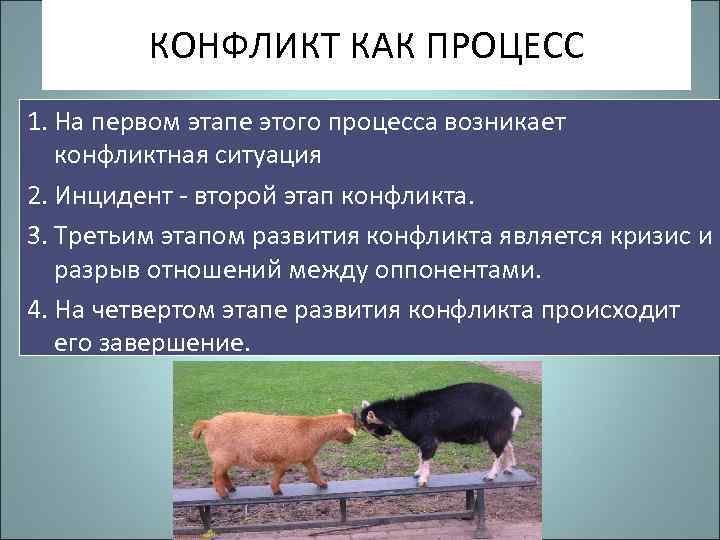 КОНФЛИКТ КАК ПРОЦЕСС

1. На первом этапе этого процесса возникает конфликтная ситуация

2. Инцидент - второй этап конфликта.

3. Третьим этапом развития конфликта является кризис и разрыв отношений между оппонентами.

4. На четвертом этапе развития конфликта происходит его завершение.